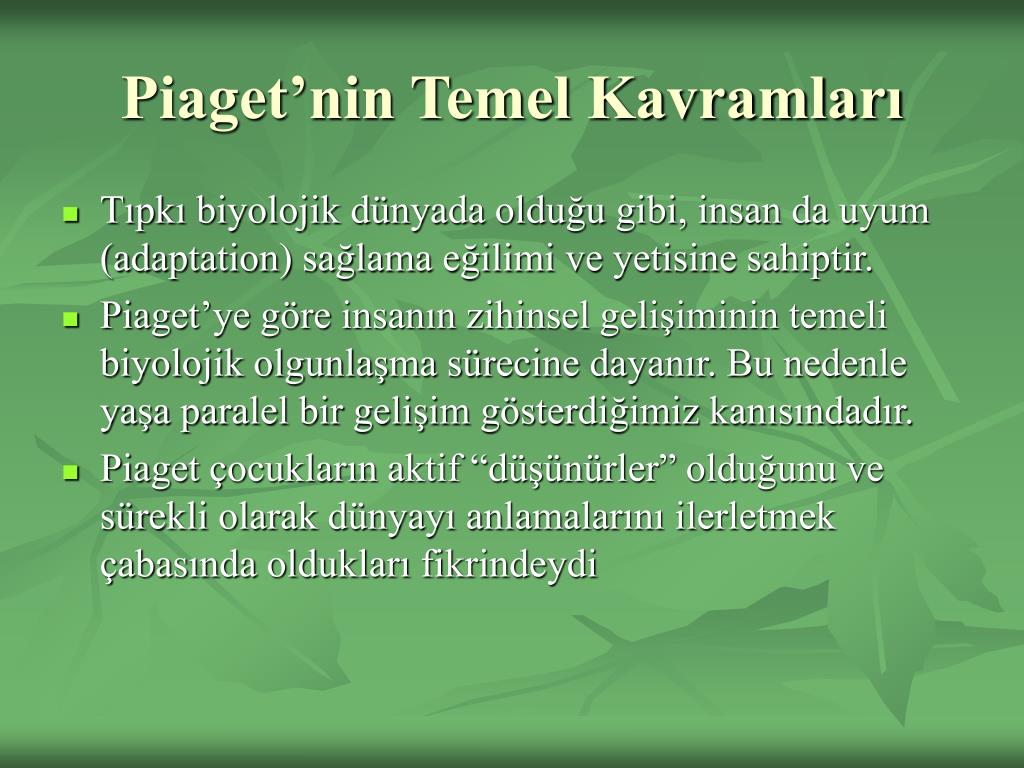 Piaget’nin Temel Kavramları

- Tıpkı biyolojik dünyada olduğu gibi, insan da uyum (adaptation) sağlama eğilimi ve yetisine sahiptir.
- Piaget’ye göre insanın zihinsel gelişiminin temeli biyolojik olgunlaşma sürecine dayanır. Bu nedenle yaşa paralel bir gelişim gösterdiğimiz kanısındadır.
- Piaget çocukların aktif “düşünürler” olduğunu ve sürekli olarak dünyayı anlamalarını ilerletmek çabasında oldukları fikrindeydi